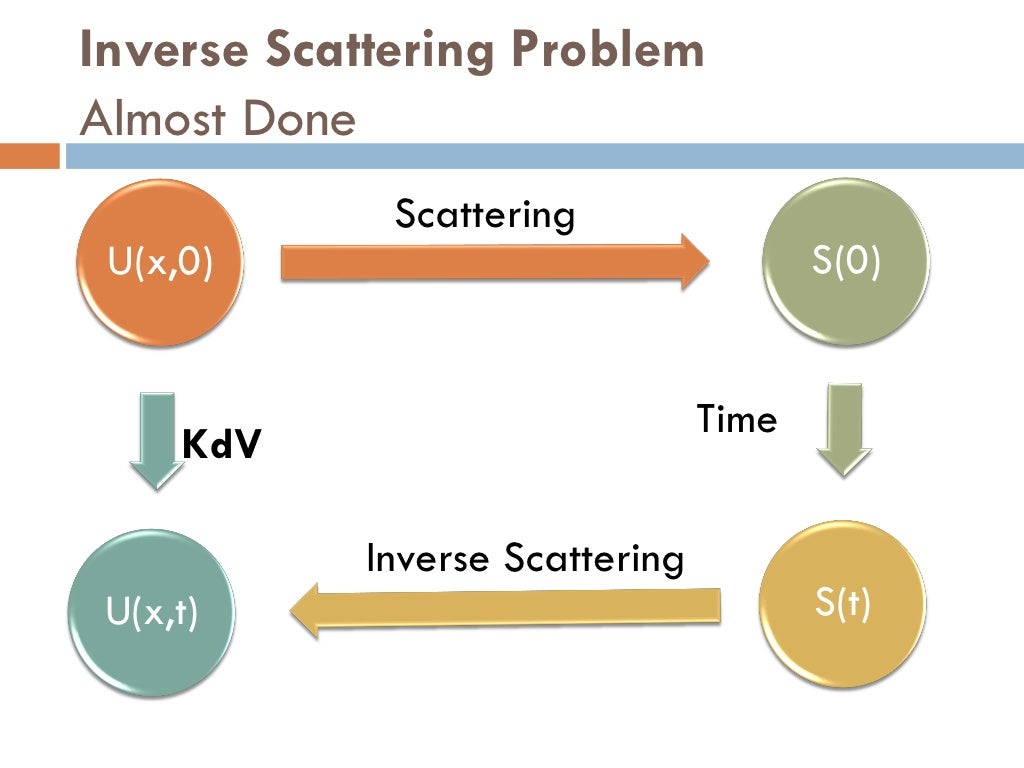 Inverse Scattering Problem
Almost Done

U(x,0)

Scattering

S(0)

KdV

Time

U(x,t)

Inverse Scattering

S(t)